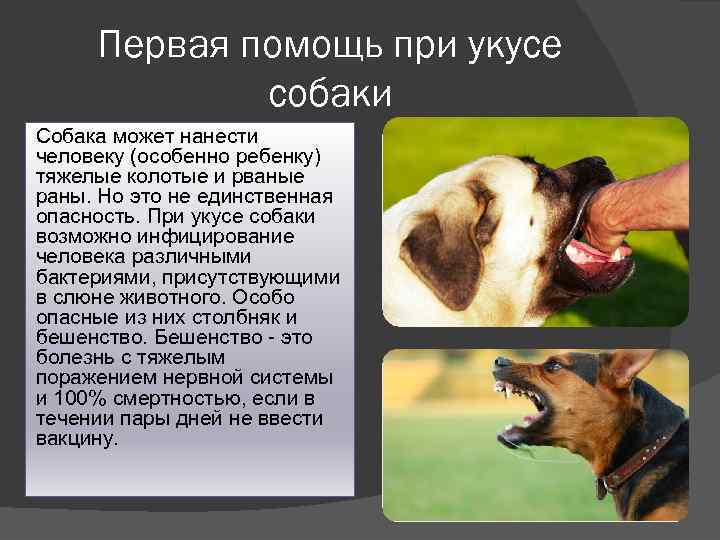 Первая помощь при укусе собаки

Собака может нанести человеку (особенно ребенку) тяжелые колотые и рваные раны. Но это не единственная опасность. При укусе собаки возможно инфицирование человека различными бактериями, присутствующими в слюне животного. Особо опасные из них столбняк и бешенство. Бешенство - это болезнь с тяжелым поражением нервной системы и 100% смертностью, если в течении пары дней не ввести вакцину.